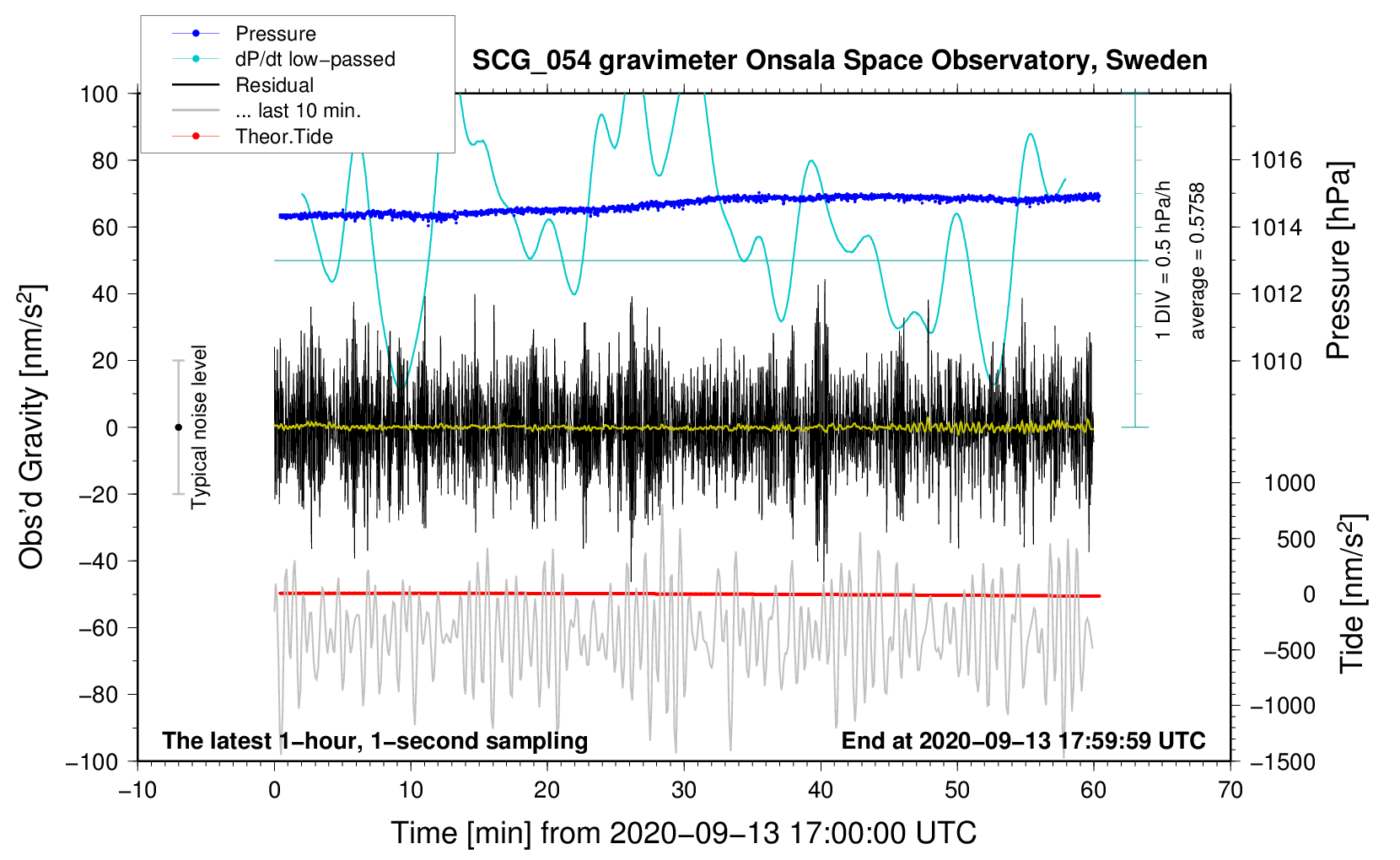 Pressure
dP/dt low−passed
Residual
... last 10 min.
Theor.Tide

SCG_054 gravimeter Onsala Space Observatory, Sweden

100
80
60
40
20
0
−20
−40
−60
−80
−100

Obs'd Gravity [nm/s$^2$]

Typical noise level

1 DIV = 0.5 hPa/h
average = 0.5758

1016
1014
1012
1010

Pressure [hPa]

1000
500
0
−500
−1000
−1500

Tide [nm/s$^2$]

The latest 1−hour, 1−second sampling
End at 2020−09−13 17:59:59 UTC

−10
0
10
20
30
40
50
60
70

Time [min] from 2020−09−13 17:00:00 UTC